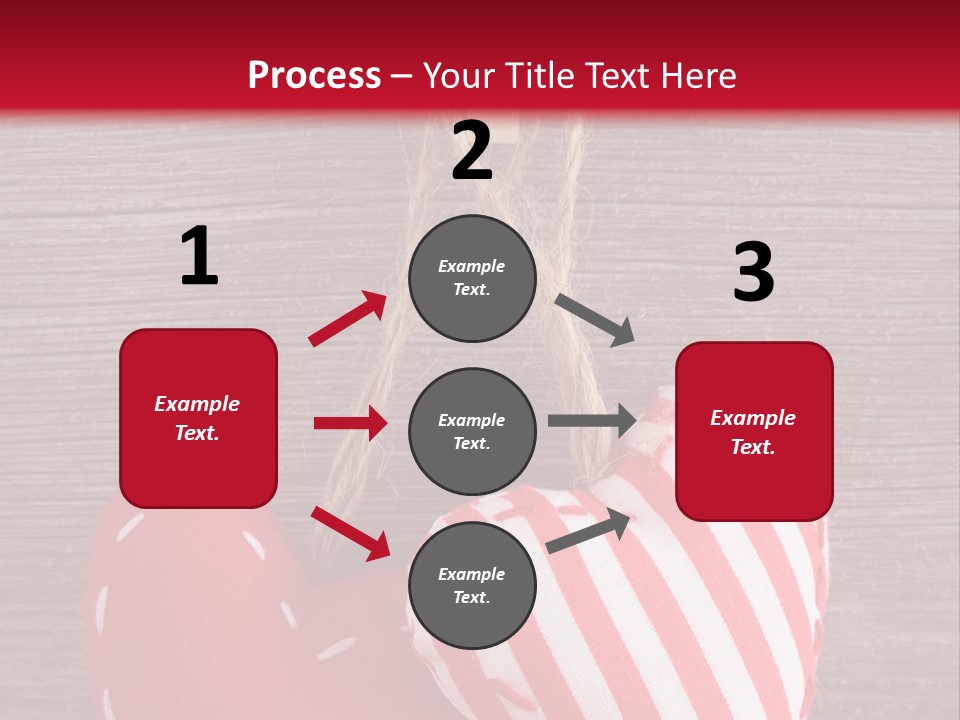 Process – Your Title Text Here

1

Example Text.

2

Example Text.

Example Text.

Example Text.

3

Example Text.